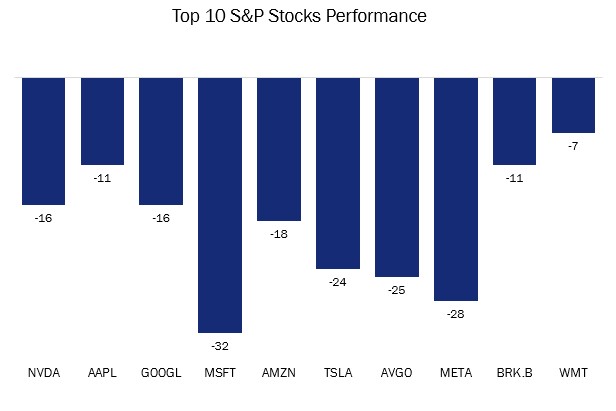 Top 10 S&P Stocks Performance

-16
-11
-16
-32
-18
-24
-25
-28
-11
-7

NVDA AAPL GOOGL MSFT AMZN TSLA AVGO META BRK.B WMT